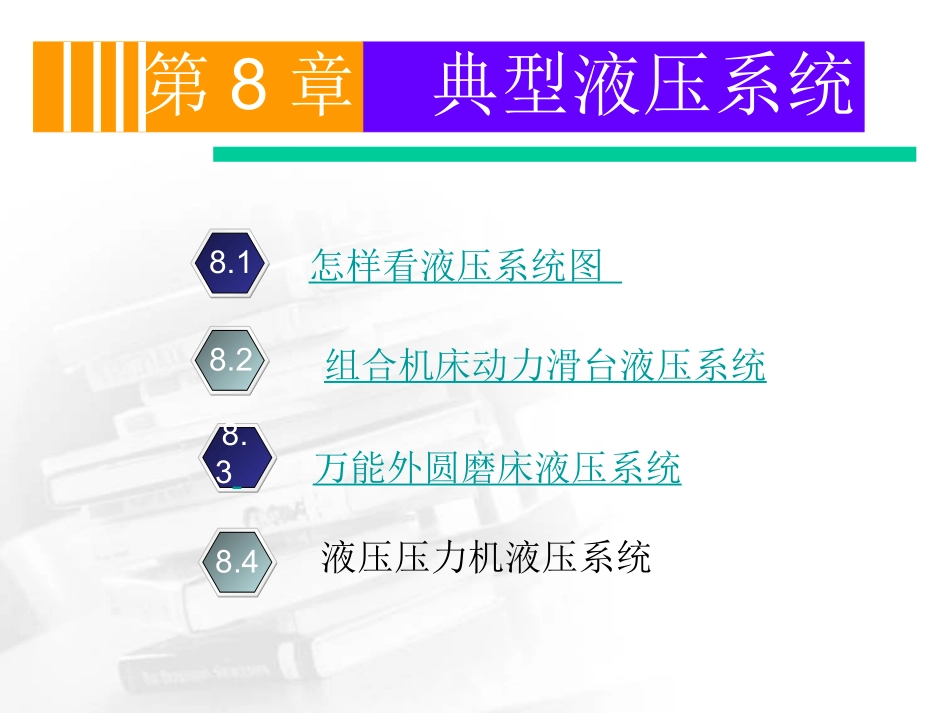 第 8 章　典型液压系统

8.1 怎样看液压系统图

8.2 组合机床动力滑台液压系统

8.3 万能外圆磨床液压系统

8.4 液压压力机液压系统